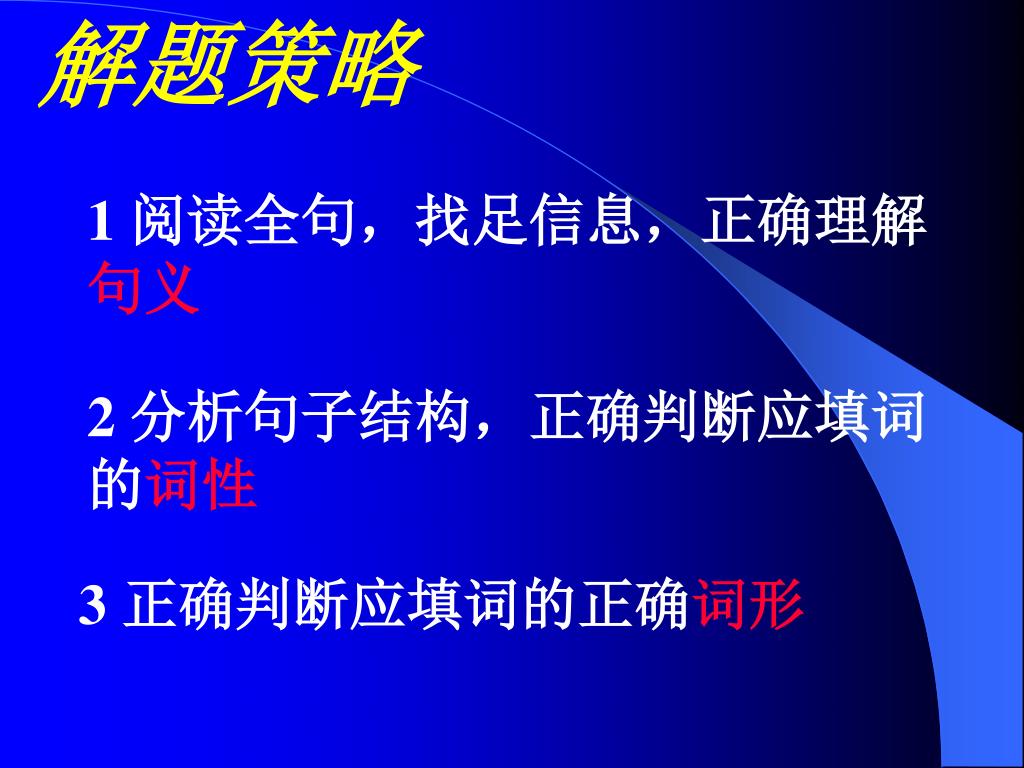 解题策略

1 阅读全句，找足信息，正确理解句义

2 分析句子结构，正确判断应填词的词性

3 正确判断应填词的正确词形